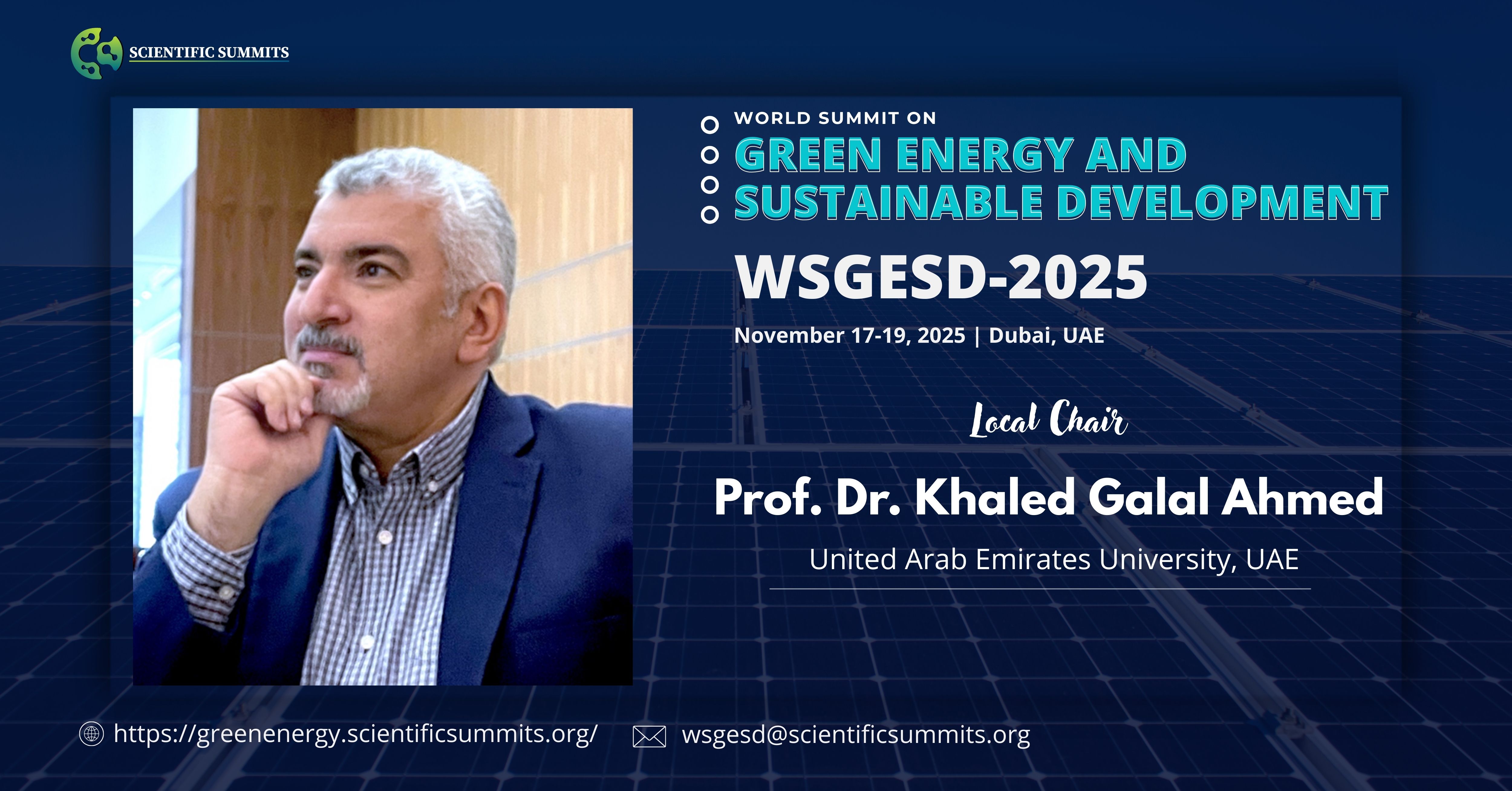 SCIENTIFIC SUMMITS

WORLD SUMMIT ON
GREEN ENERGY AND SUSTAINABLE DEVELOPMENT

WSGESD-2025

November 17-19, 2025 | Dubai, UAE

Local Chair

Prof. Dr. Khaled Galal Ahmed

United Arab Emirates University, UAE

https://greenenergy.scientificsummits.org/

wsgesd@scientificsummits.org